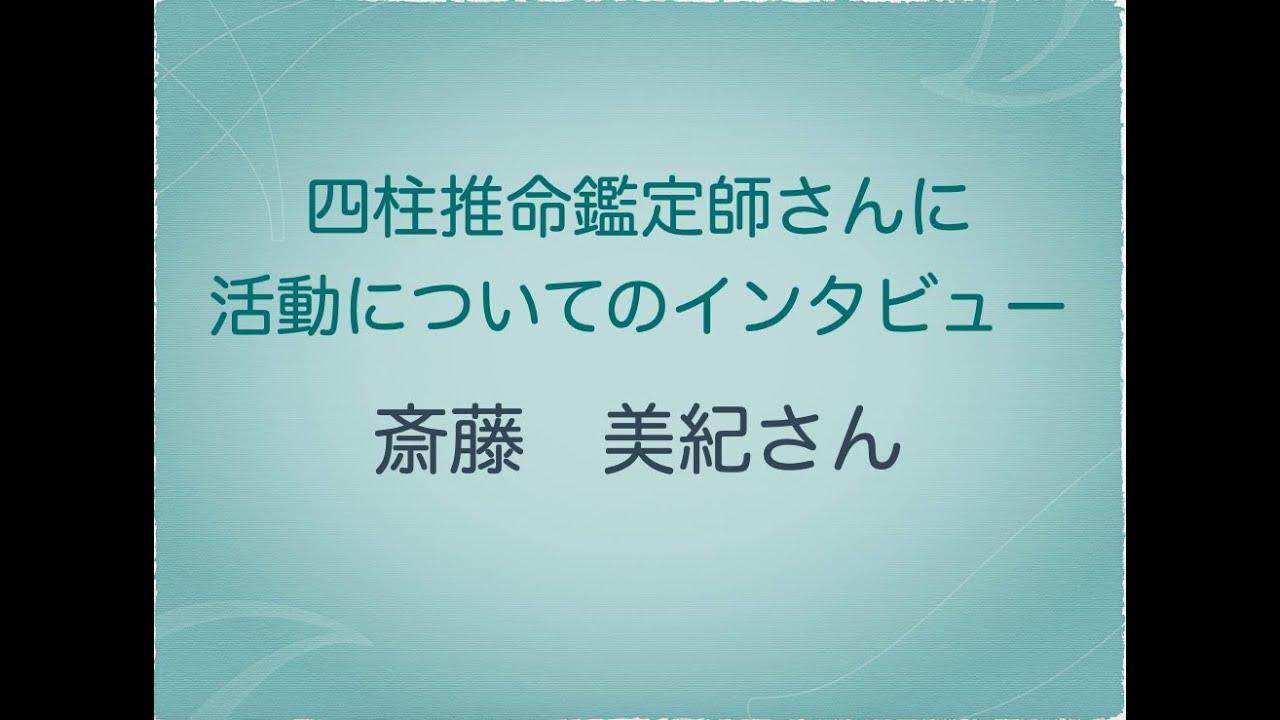 四柱推命鑑定師さんに
活動についてのインタビュー

斎藤　美紀さん